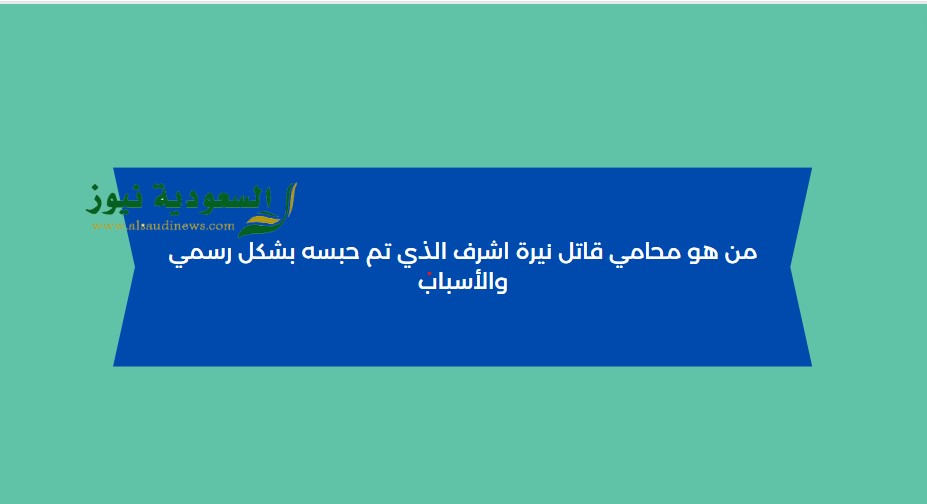 السعودية نيوز
www.alsaudinews.com

من هو محامي قاتل نيرة اشرف الذي تم حبسه بشكل رسمي والأسباب